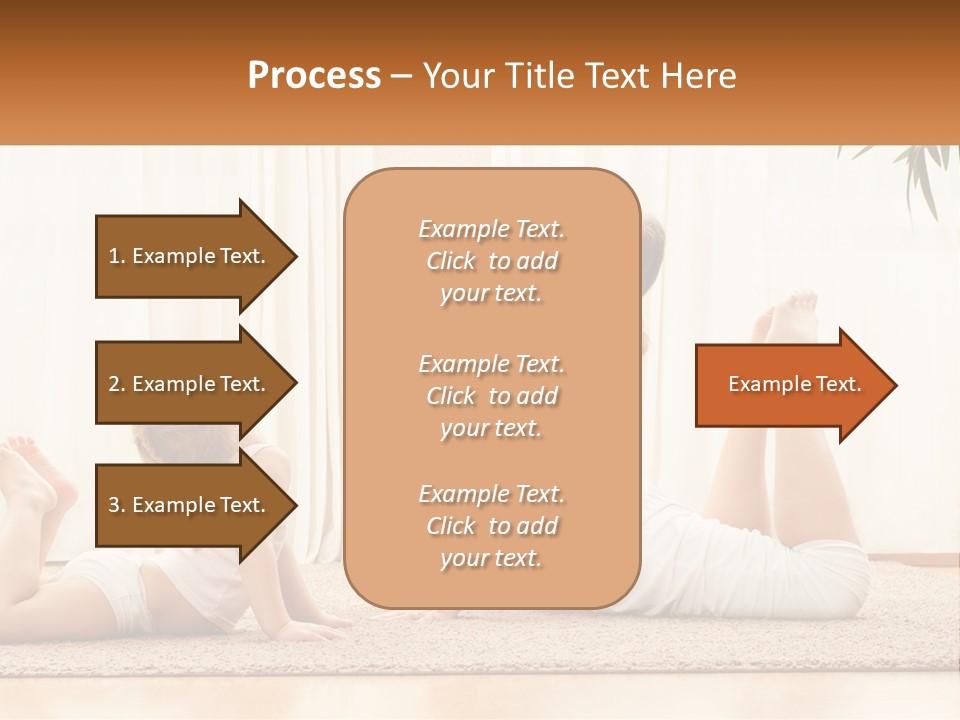 Process – Your Title Text Here

1. Example Text.

2. Example Text.

3. Example Text.

Example Text. Click to add your text.

Example Text. Click to add your text.

Example Text. Click to add your text.

Example Text.